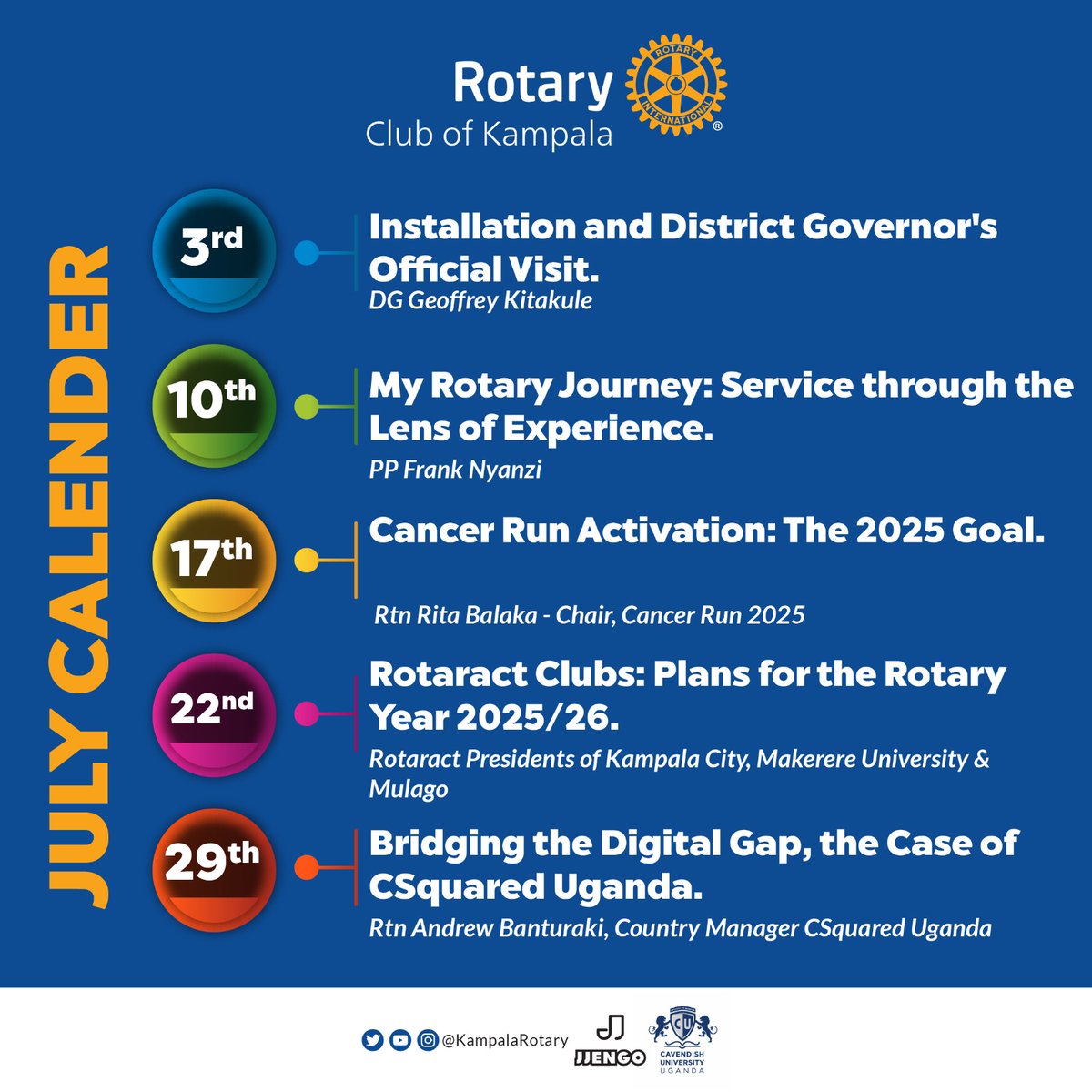 Rotary
Club of Kampala

ROTARY INTERNATIONAL

JULY CALENDER

3rd
Installation and District Governor's Official Visit.
DG Geoffrey Kitakule

10th
My Rotary Journey: Service through the Lens of Experience.
PP Frank Nyanzi

17th
Cancer Run Activation: The 2025 Goal.
Rtn Rita Balaka - Chair, Cancer Run 2025

22nd
Rotaract Clubs: Plans for the Rotary Year 2025/26.
Rotaract Presidents of Kampala City, Makerere University & Mulago

29th
Bridging the Digital Gap, the Case of CSquared Uganda.
Rtn Andrew Banturaki, Country Manager CSquared Uganda

@KampalaRotary

JJENGO

CU
CAVENDISH UNIVERSITY
UGANDA